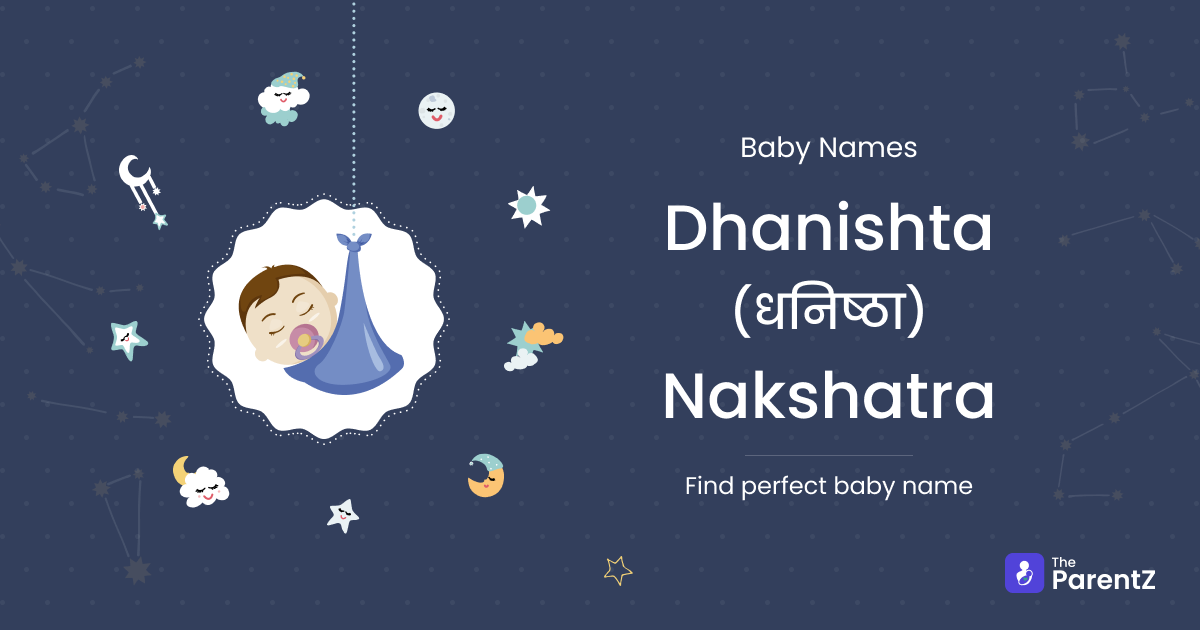 Baby Names

Dhanishta (धनिष्ठा) Nakshatra

Find perfect baby name

The ParentZ